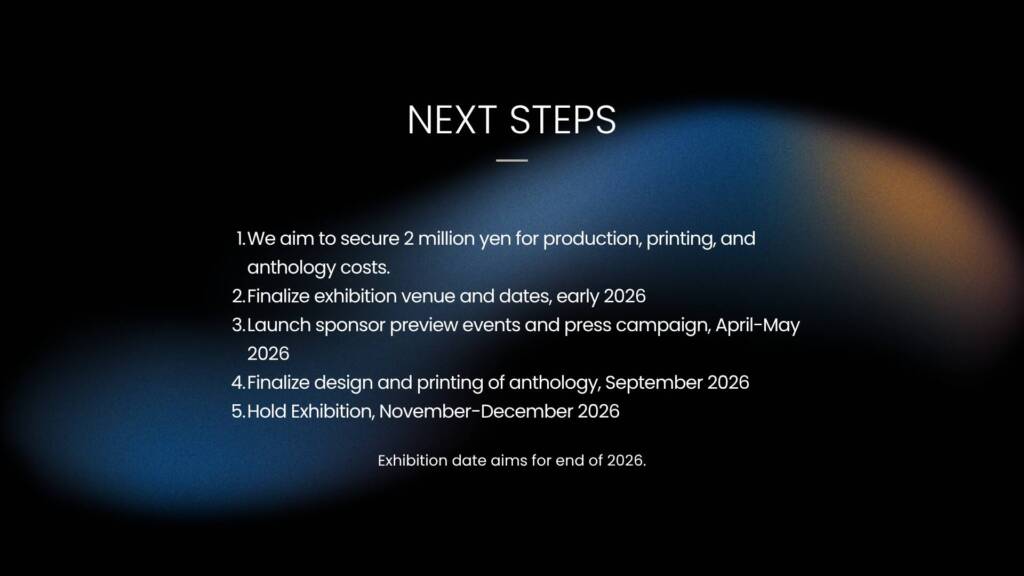 NEXT STEPS

1. We aim to secure 2 million yen for production, printing, and anthology costs.
2. Finalize exhibition venue and dates, early 2026
3. Launch sponsor preview events and press campaign, April-May 2026
4. Finalize design and printing of anthology, September 2026
5. Hold Exhibition, November-December 2026

Exhibition date aims for end of 2026.